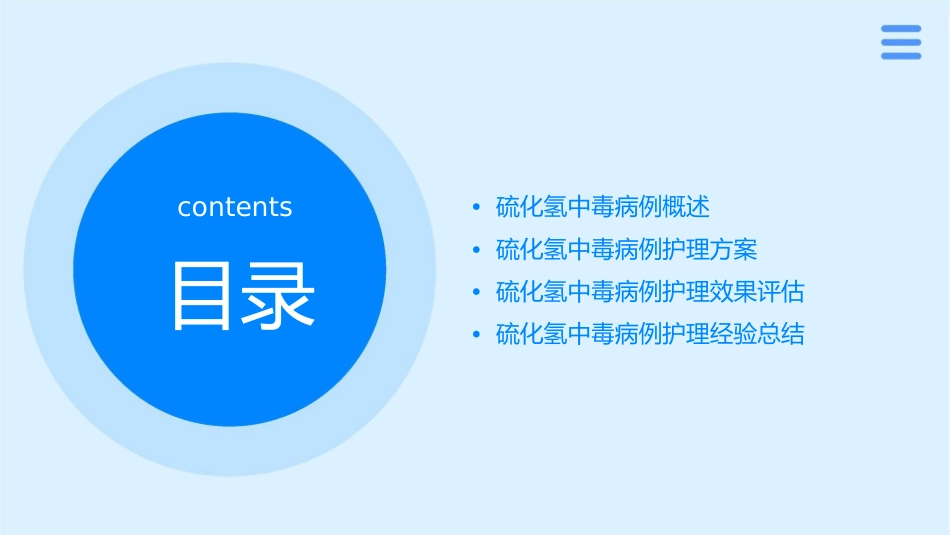 contents

目录

• 硫化氢中毒病例概述
• 硫化氢中毒病例护理方案
• 硫化氢中毒病例护理效果评估
• 硫化氢中毒病例护理经验总结